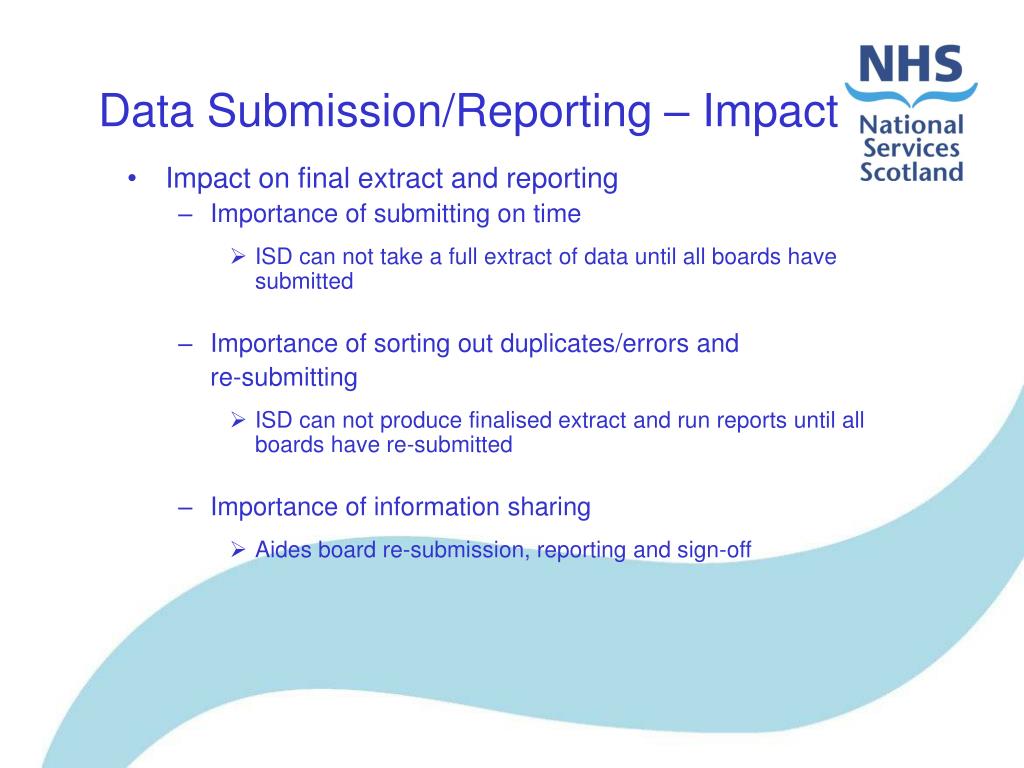 Data Submission/Reporting – Impact

NHS
National
Services
Scotland

• Impact on final extract and reporting
– Importance of submitting on time
➢ ISD can not take a full extract of data until all boards have submitted

– Importance of sorting out duplicates/errors and re-submitting
➢ ISD can not produce finalised extract and run reports until all boards have re-submitted

– Importance of information sharing
➢ Aides board re-submission, reporting and sign-off